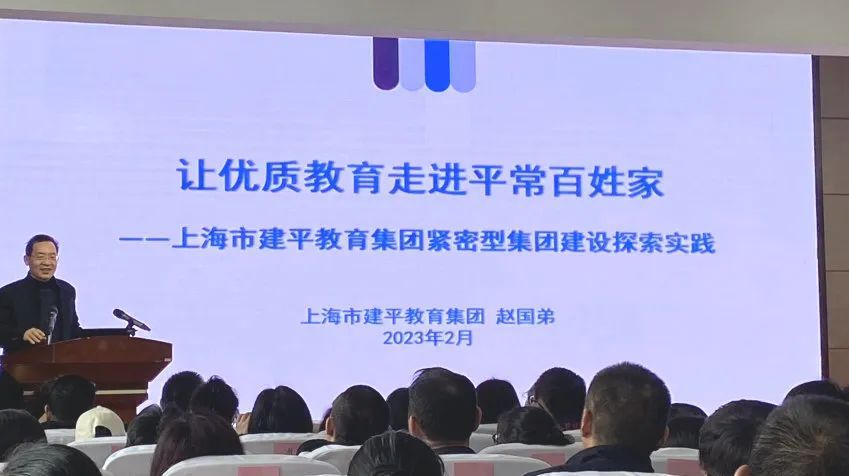 让优质教育走进平常百姓家

——上海市建平教育集团紧密型集团建设探索实践

上海市建平教育集团 赵国弟
2023年2月